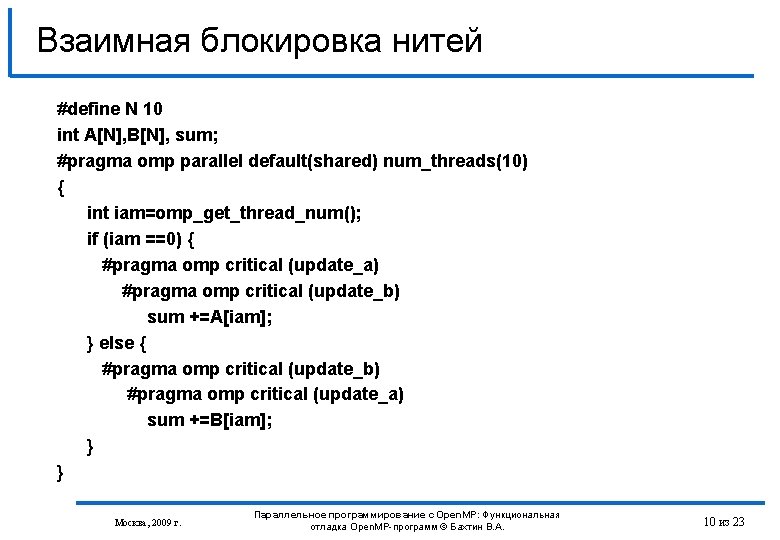 Взаимная блокировка нитей

#define N 10
int A[N],B[N], sum;
#pragma omp parallel default(shared) num_threads(10)
{
    int iam=omp_get_thread_num();
    if (iam ==0) {
      #pragma omp critical (update_a)
        #pragma omp critical (update_b)
            sum +=A[iam];
    } else {
      #pragma omp critical (update_b)
        #pragma omp critical (update_a)
            sum +=B[iam];
    }
}

Москва, 2009 г.

Параллельное программирование с OpenMP: Функциональная отладка OpenMP-программ © Бахтин В.А.

10 из 23